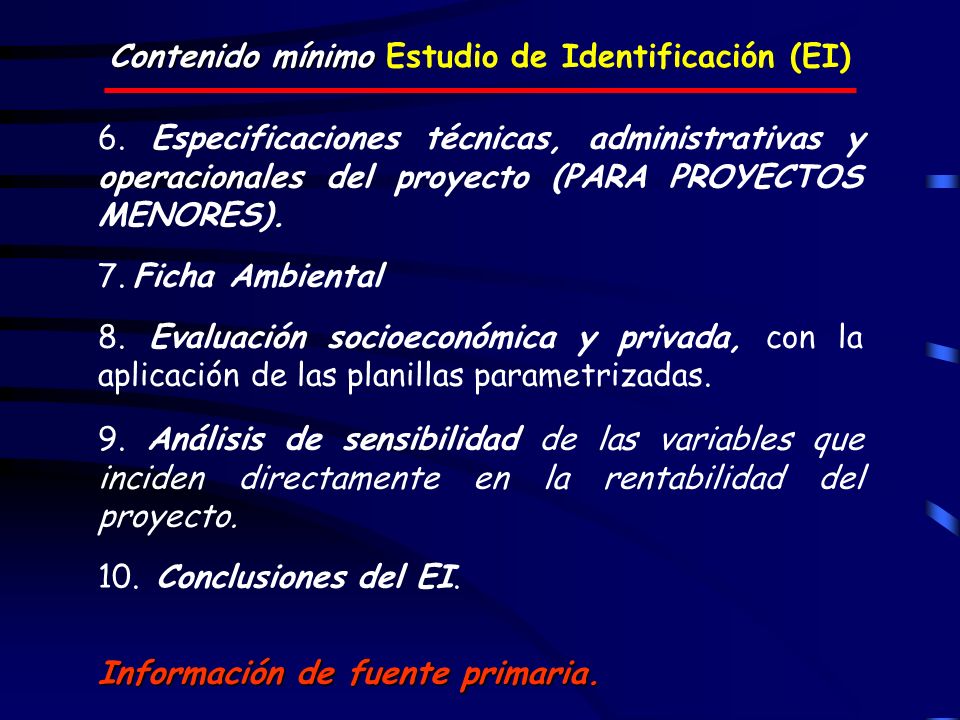 Contenido mínimo Estudio de Identificación (EI)

6. Especificaciones técnicas, administrativas y operacionales del proyecto (PARA PROYECTOS MENORES).

7. Ficha Ambiental

8. Evaluación socioeconómica y privada, con la aplicación de las planillas parametrizadas.

9. Análisis de sensibilidad de las variables que inciden directamente en la rentabilidad del proyecto.

10. Conclusiones del EI.

Información de fuente primaria.